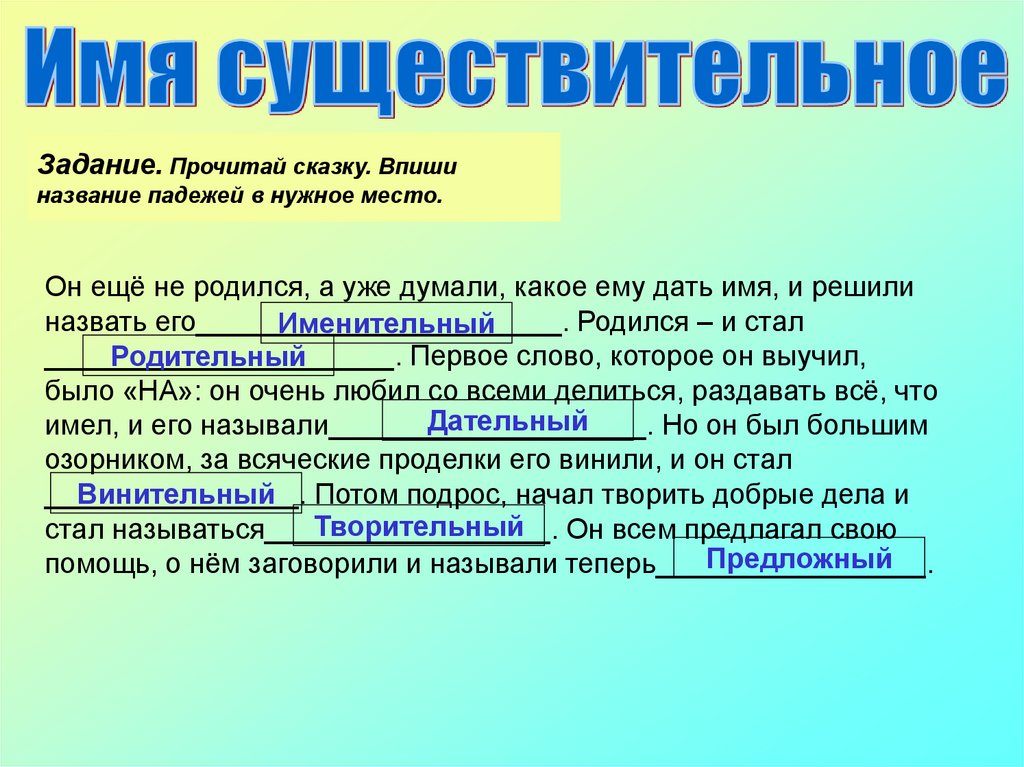 Имя существительное

Задание. Прочитай сказку. Впиши название падежей в нужное место.

Он ещё не родился, а уже думали, какое ему дать имя, и решили назвать его Именительный. Родился – и стал Родительный. Первое слово, которое он выучил, было «НА»: он очень любил со всеми делиться, раздавать всё, что имел, и его называли Дательный. Но он был большим озорником, за всяческие проделки его винили, и он стал Винительный. Потом подрос, начал творить добрые дела и стал называться Творительный. Он всем предлагал свою помощь, о нём заговорили и называли теперь Предложный.